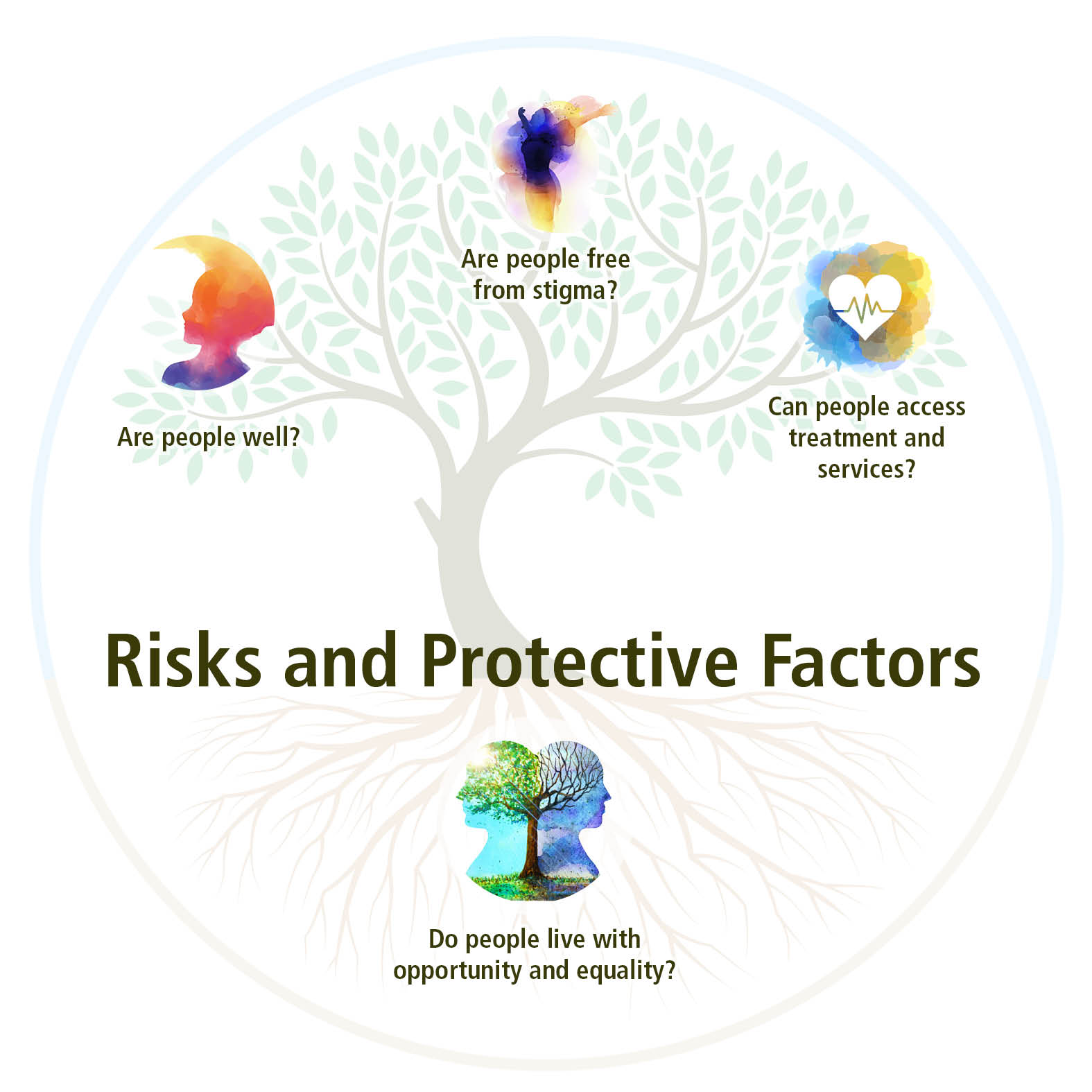 Are people free from stigma?

Are people well?

Can people access treatment and services?

Risks and Protective Factors

Do people live with opportunity and equality?